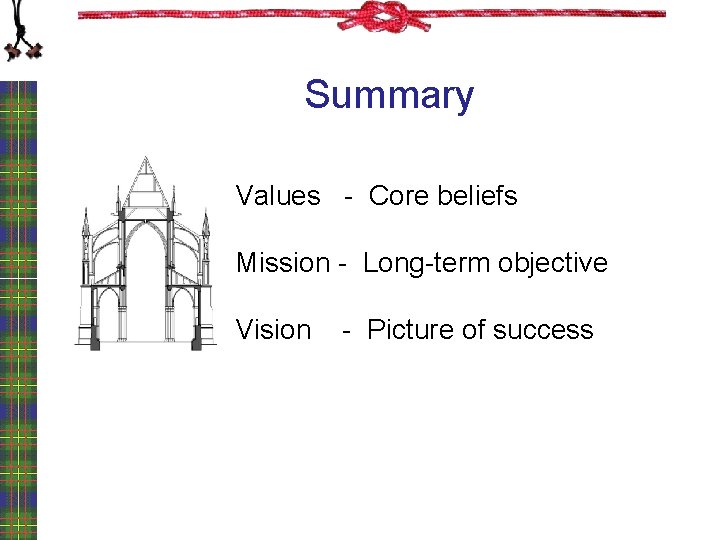 Summary

Values - Core beliefs

Mission - Long-term objective

Vision - Picture of success